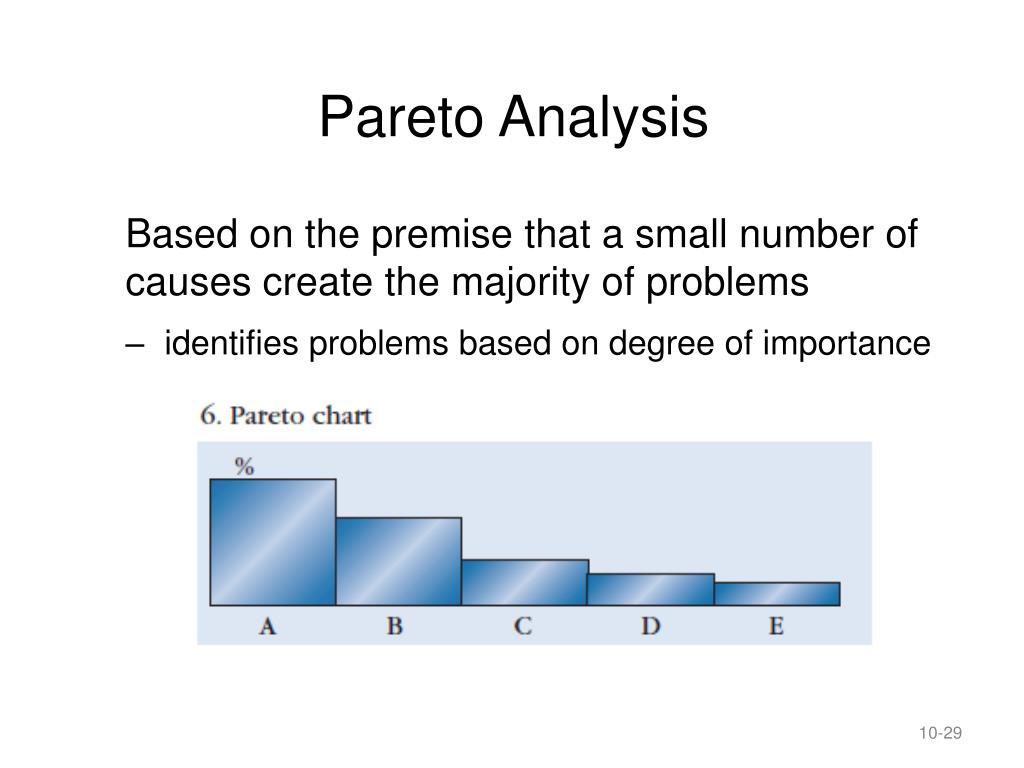 Pareto Analysis

Based on the premise that a small number of causes create the majority of problems

– identifies problems based on degree of importance

6. Pareto chart

%

A B C D E

10-29